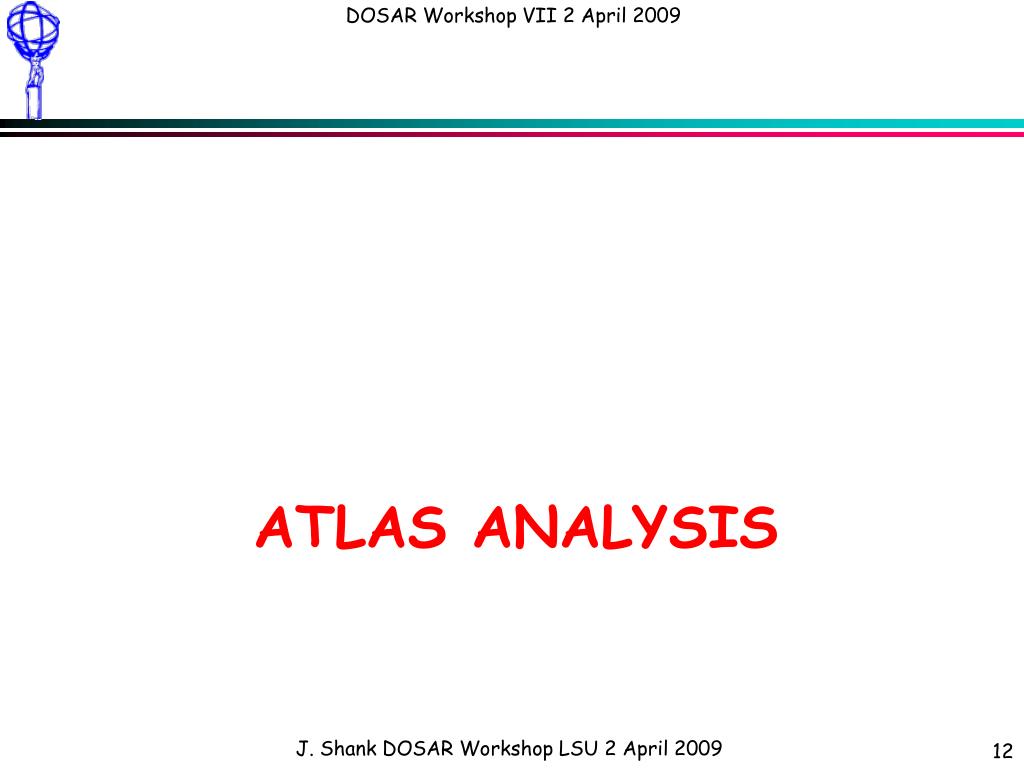 DOSAR Workshop VII 2 April 2009

ATLAS ANALYSIS

J. Shank DOSAR Workshop LSU 2 April 2009

12